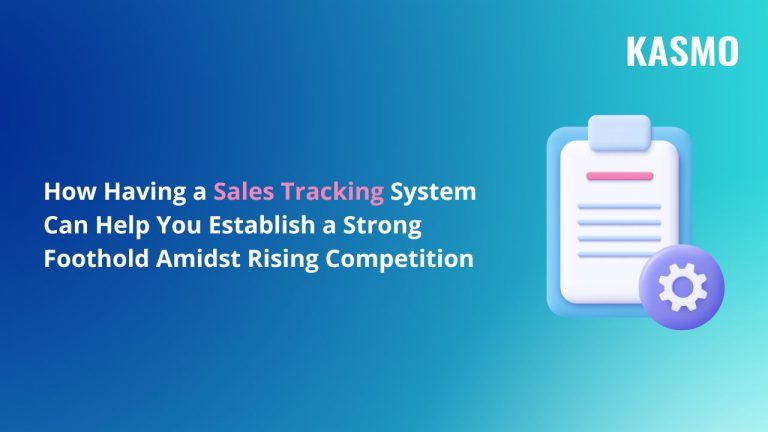 KASMO

How Having a Sales Tracking System Can Help You Establish a Strong Foothold Amidst Rising Competition